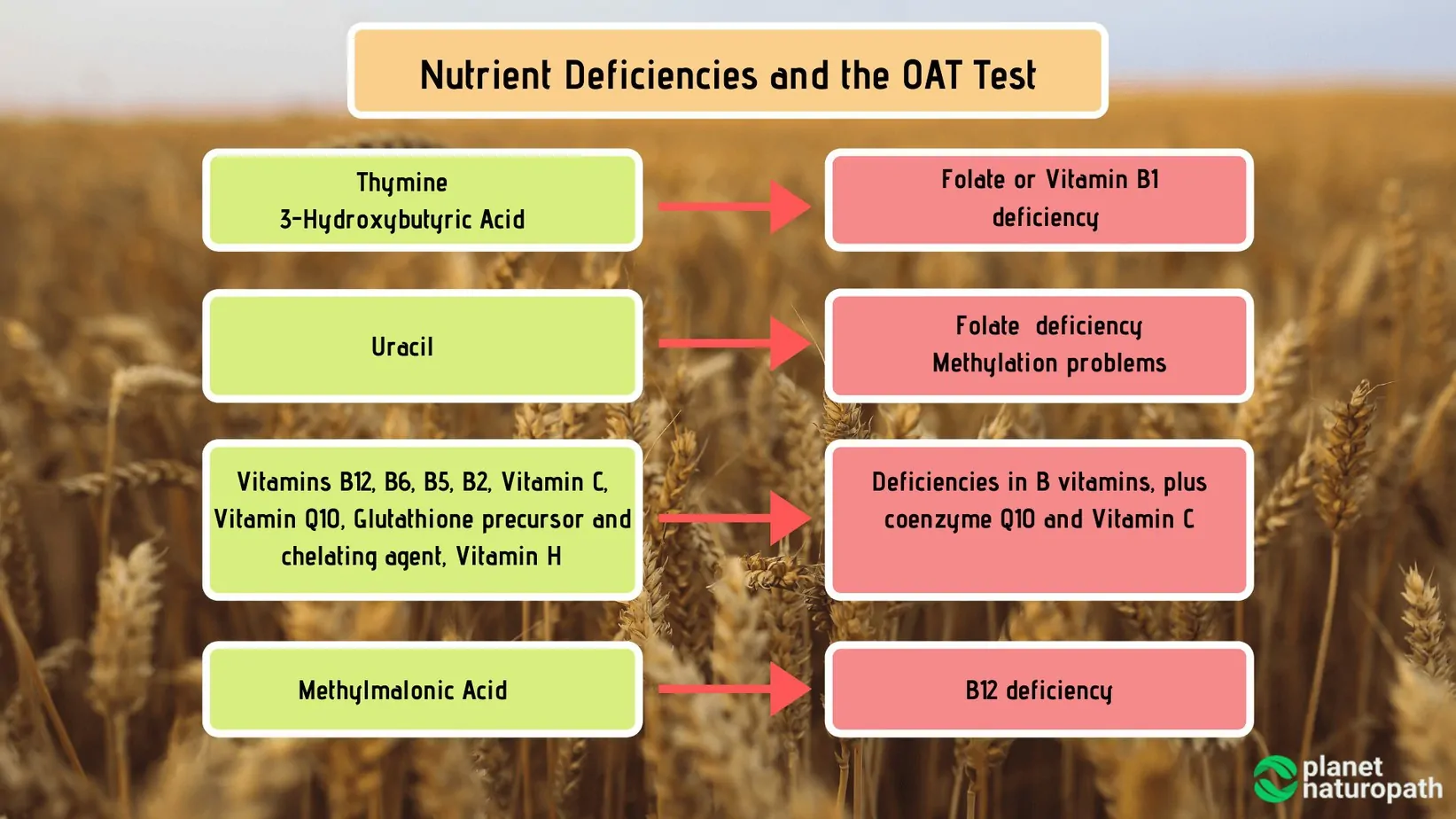 Nutrient Deficiencies and the OAT Test

Thymine
3-Hydroxybutyric Acid

Folate or Vitamin B1 deficiency

Uracil

Folate deficiency
Methylation problems

Vitamins B12, B6, B5, B2, Vitamin C, Vitamin Q10, Glutathione precursor and chelating agent, Vitamin H

Deficiencies in B vitamins, plus coenzyme Q10 and Vitamin C

Methylmalonic Acid

B12 deficiency

planet naturopath